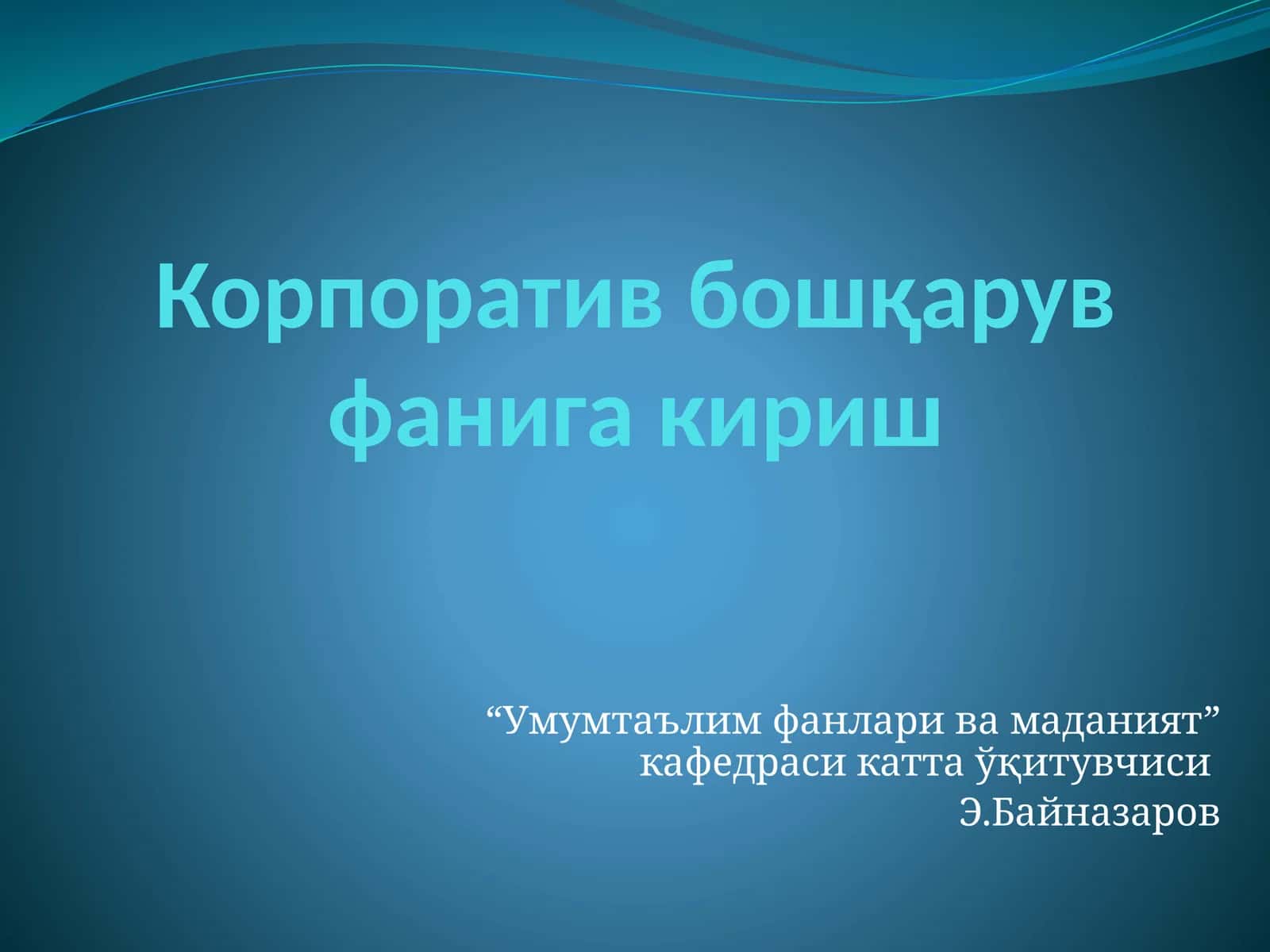 Корпоратив бошқарув фанига кириш

“Умумтаълим фанлари ва маданият” кафедраси катта ўқитувчиси

Э.Байназаров